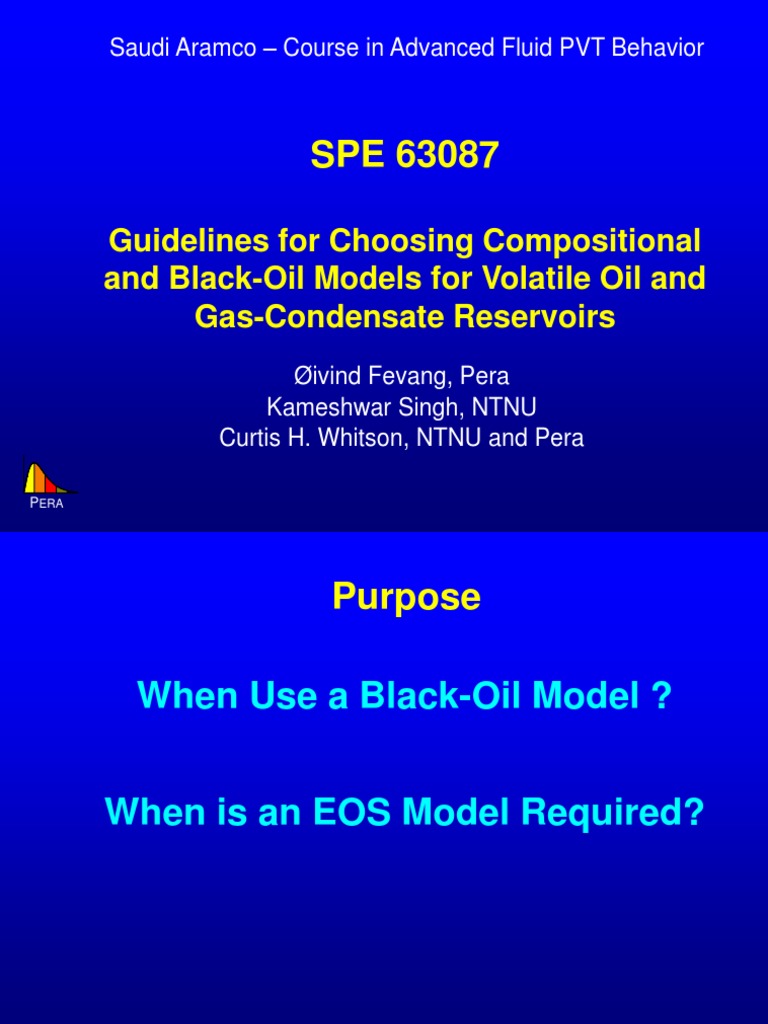 Saudi Aramco – Course in Advanced Fluid PVT Behavior

SPE 63087

Guidelines for Choosing Compositional and Black-Oil Models for Volatile Oil and Gas-Condensate Reservoirs

Øivind Fevang, Pera
Kameshwar Singh, NTNU
Curtis H. Whitson, NTNU and Pera

PERA

Purpose

When Use a Black-Oil Model ?

When is an EOS Model Required?